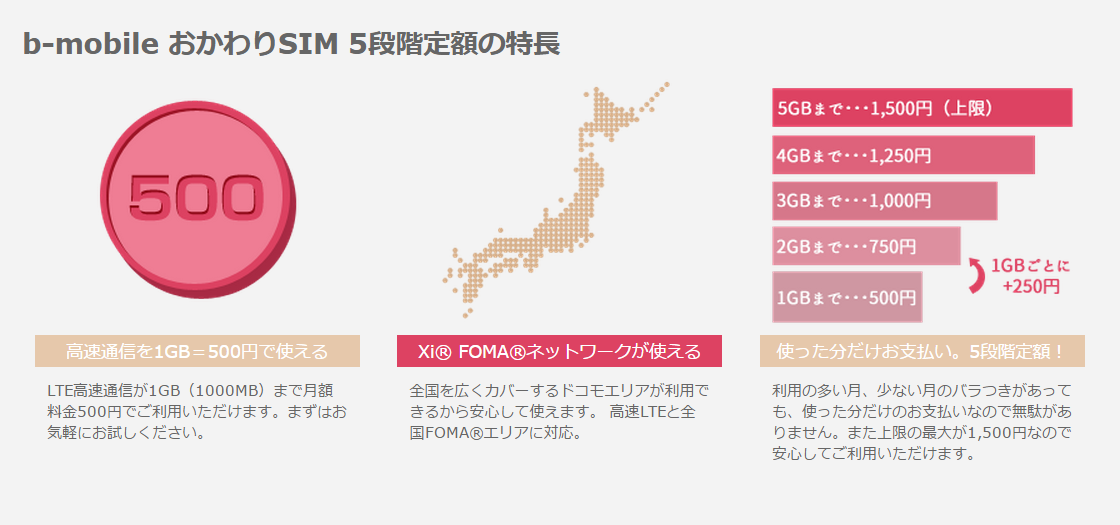 b-mobile おかわりSIM 5段階定額の特長

500

高速通信を1GB＝500円で使える

LTE高速通信が1GB（1000MB）まで月額料金500円でご利用いただけます。まずはお気軽にお試しください。

Xi® FOMA®ネットワークが使える

全国を広くカバーするドコモエリアが利用できるから安心して使えます。 高速LTEと全国FOMA®エリアに対応。

5GBまで・・・1,500円（上限）

4GBまで・・・1,250円

3GBまで・・・1,000円

2GBまで・・・750円

1GBまで・・・500円

1GBごとに +250円

使った分だけお支払い。5段階定額！

利用の多い月、少ない月のバラつきがあっても、使った分だけのお支払いなので無駄がありません。また上限の最大が1,500円なので安心してご利用いただけます。